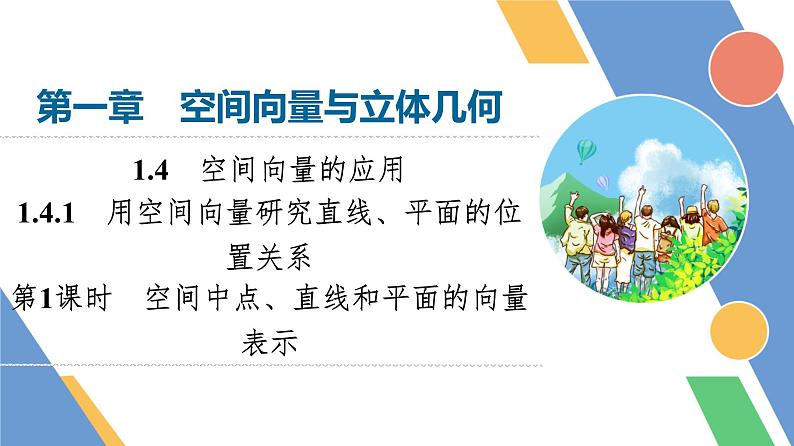 第一章　空间向量与立体几何

1.4　空间向量的应用

1.4.1　用空间向量研究直线、平面的位置关系

第1课时　空间中点、直线和平面的向量表示